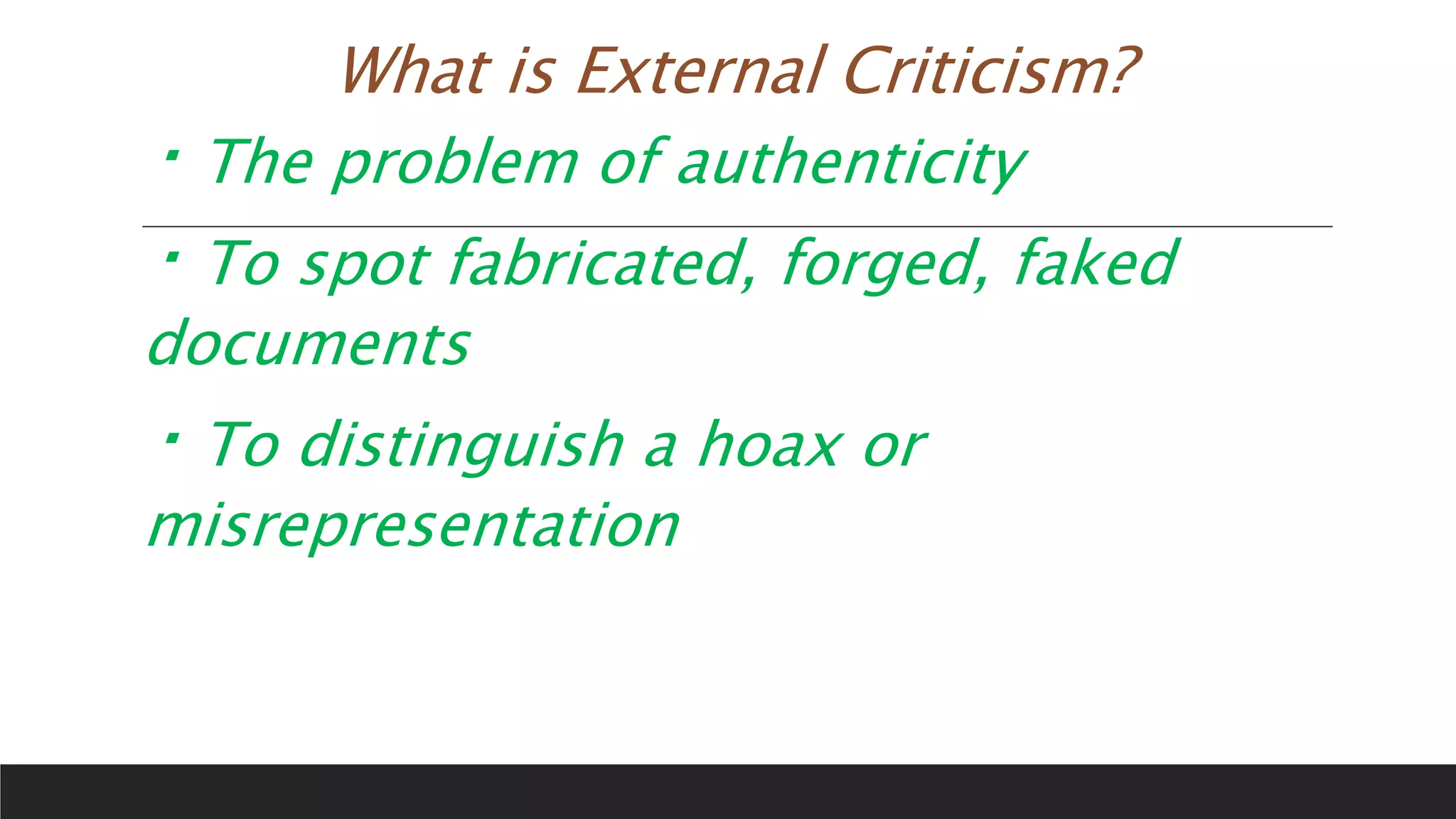 What is External Criticism?

▪ The problem of authenticity

▪ To spot fabricated, forged, faked documents

▪ To distinguish a hoax or misrepresentation